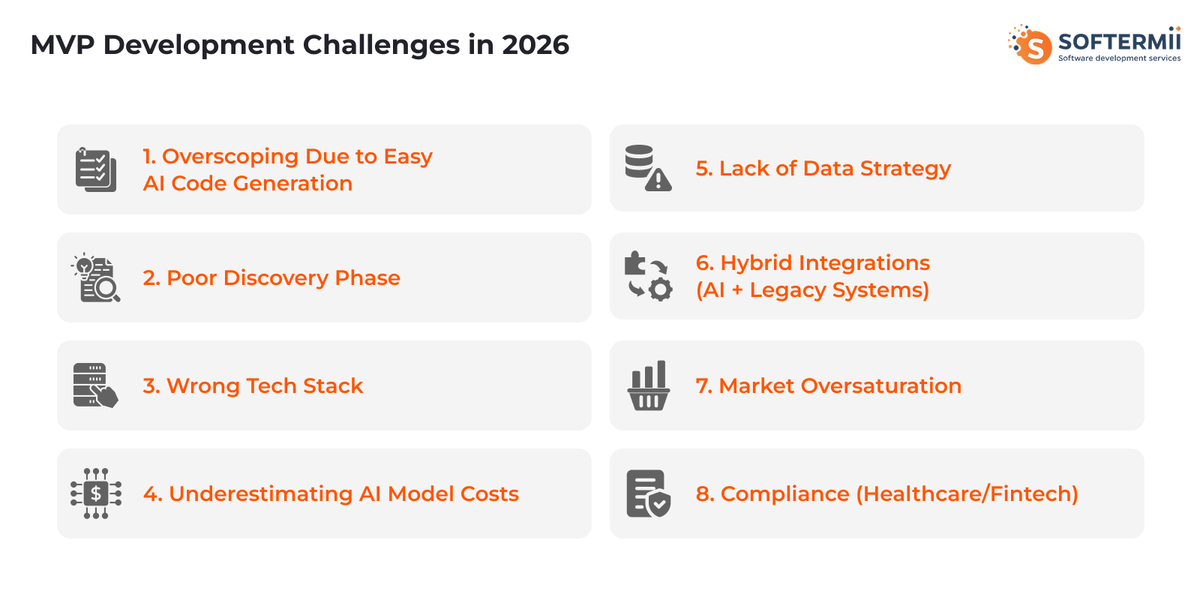 MVP Development Challenges in 2026

SOFTERMII
Software development services

1. Overscoping Due to Easy AI Code Generation

2. Poor Discovery Phase

3. Wrong Tech Stack

4. Underestimating AI Model Costs

5. Lack of Data Strategy

6. Hybrid Integrations (AI + Legacy Systems)

7. Market Oversaturation

8. Compliance (Healthcare/Fintech)